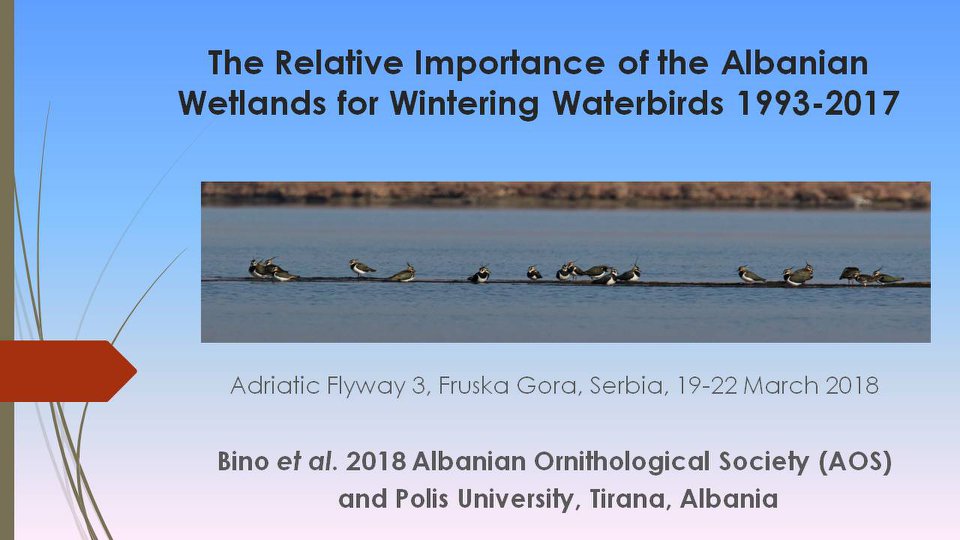 The Relative Importance of the Albanian Wetlands for Wintering Waterbirds 1993-2017

Adriatic Flyway 3, Fruska Gora, Serbia, 19-22 March 2018

Bino et al. 2018 Albanian Ornithological Society (AOS) and Polis University, Tirana, Albania